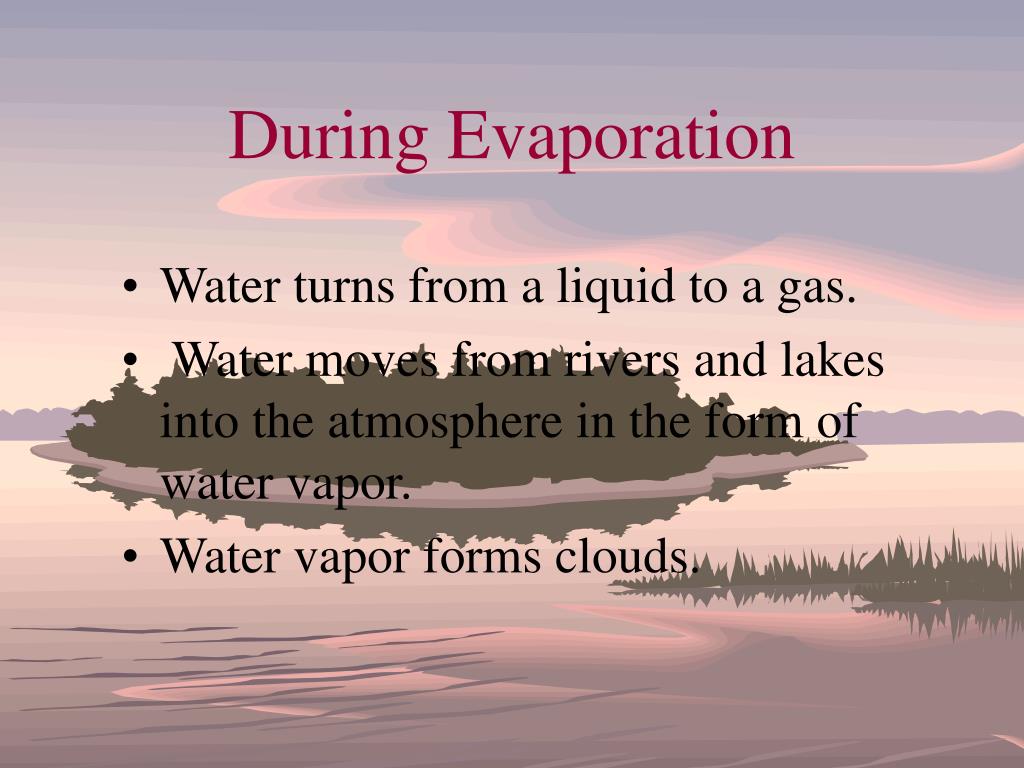 During Evaporation

• Water turns from a liquid to a gas.

• Water moves from rivers and lakes into the atmosphere in the form of water vapor.

• Water vapor forms clouds.